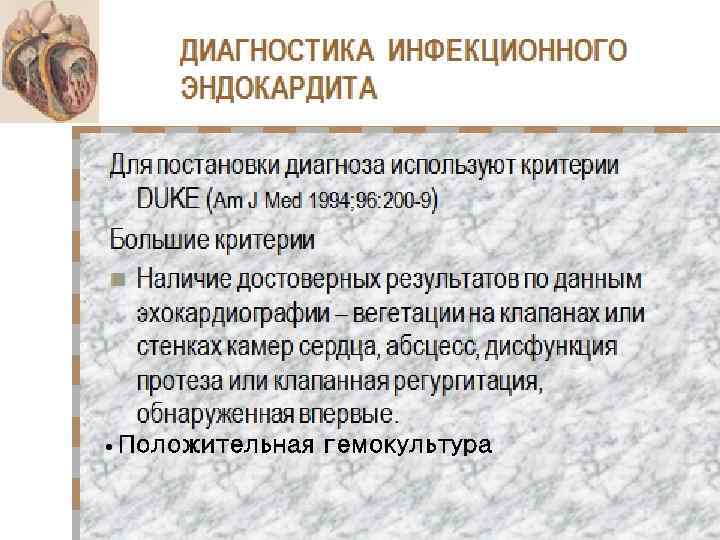 ДИАГНОСТИКА ИНФЕКЦИОННОГО ЭНДОКАРДИТА

Для постановки диагноза используют критерии DUKE (Am J Med 1994;96:200-9)

Большие критерии

Наличие достоверных результатов по данным эхокардиографии – вегетации на клапанах или стенках камер сердца, абсцесс, дисфункция протеза или клапанная регургитация, обнаруженная впервые.

• Положительная гемокультура